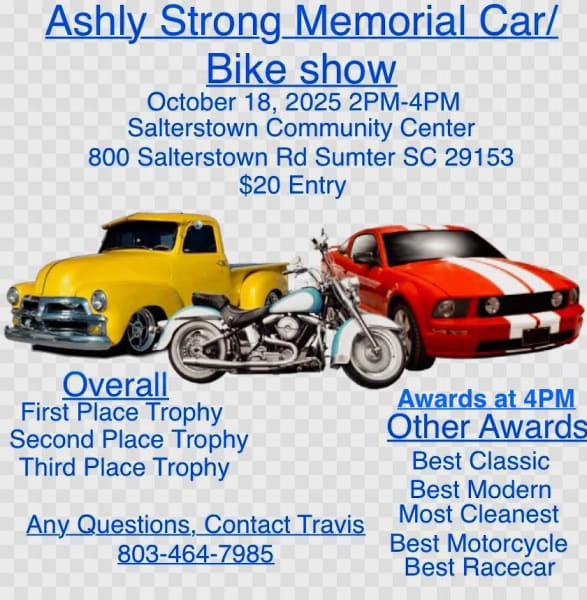 Ashly Strong Memorial Car/ Bike show

October 18, 2025 2PM-4PM
Salterstown Community Center
800 Salterstown Rd Sumter SC 29153
$20 Entry

Overall
First Place Trophy
Second Place Trophy
Third Place Trophy

Any Questions, Contact Travis
803-464-7985

Awards at 4PM
Other Awards
Best Classic
Best Modern
Most Cleanest
Best Motorcycle
Best Racecar